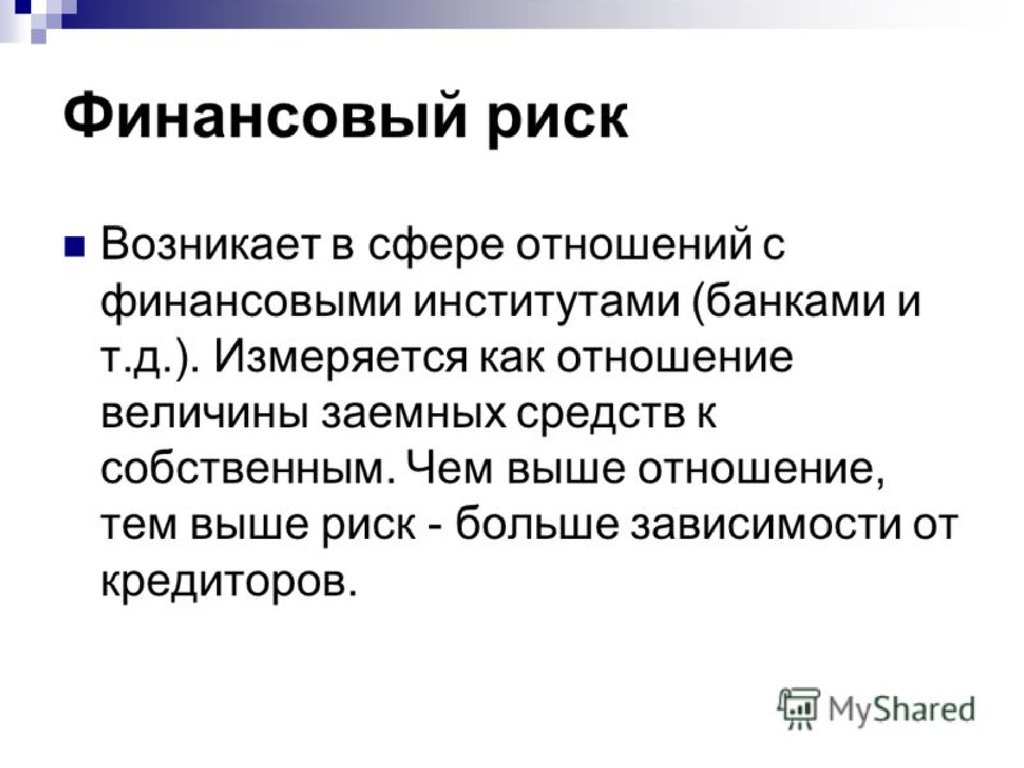 Финансовый риск

Возникает в сфере отношений с финансовыми институтами (банками и т.д.). Измеряется как отношение величины заемных средств к собственным. Чем выше отношение, тем выше риск - больше зависимости от кредиторов.

MyShared